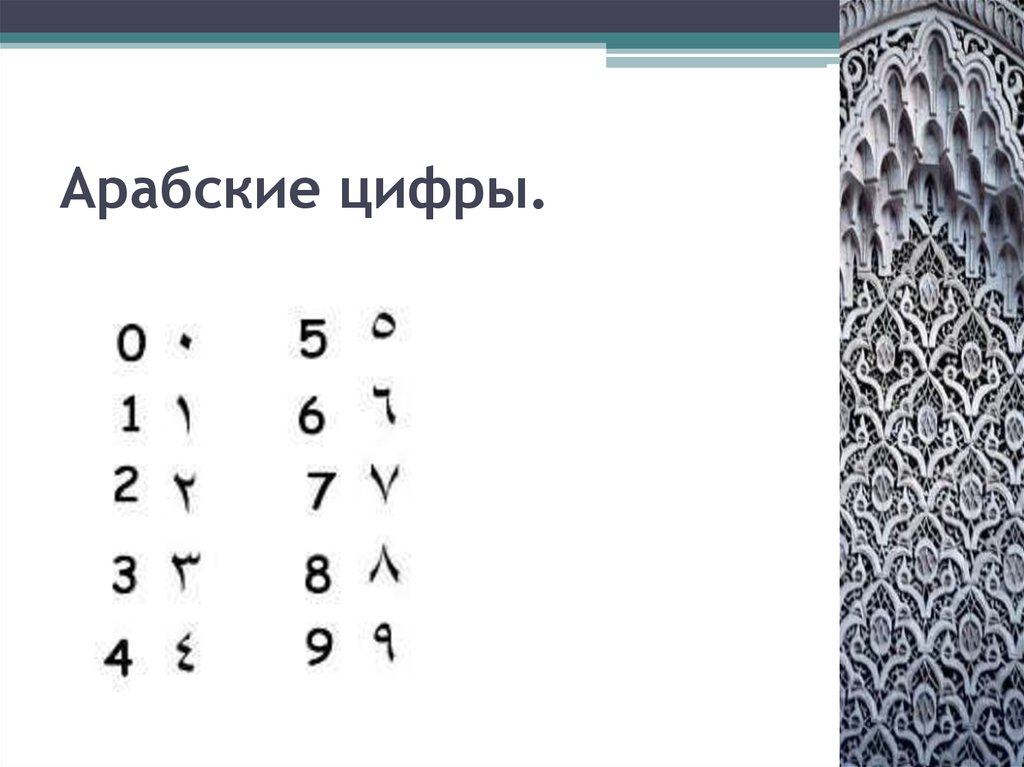 Арабские цифры.

0 ٠
1 ١
2 ٢
3 ٣
4 ٤

5 ٥
6 ٦
7 ٧
8 ٨
9 ٩